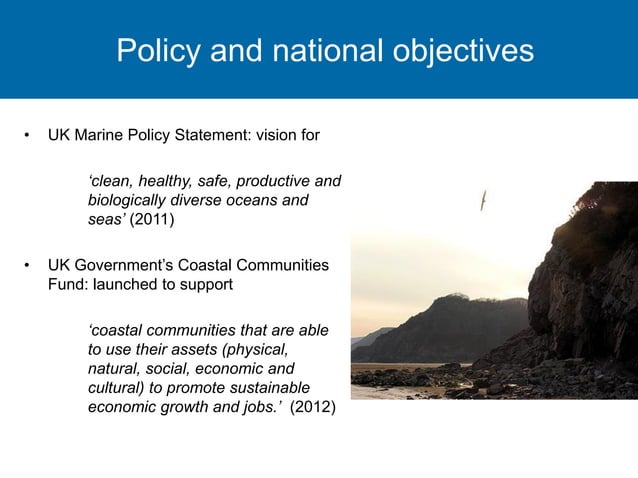 Policy and national objectives

• UK Marine Policy Statement: vision for

‘clean, healthy, safe, productive and biologically diverse oceans and seas’ (2011)

• UK Government’s Coastal Communities Fund: launched to support

‘coastal communities that are able to use their assets (physical, natural, social, economic and cultural) to promote sustainable economic growth and jobs.’ (2012)